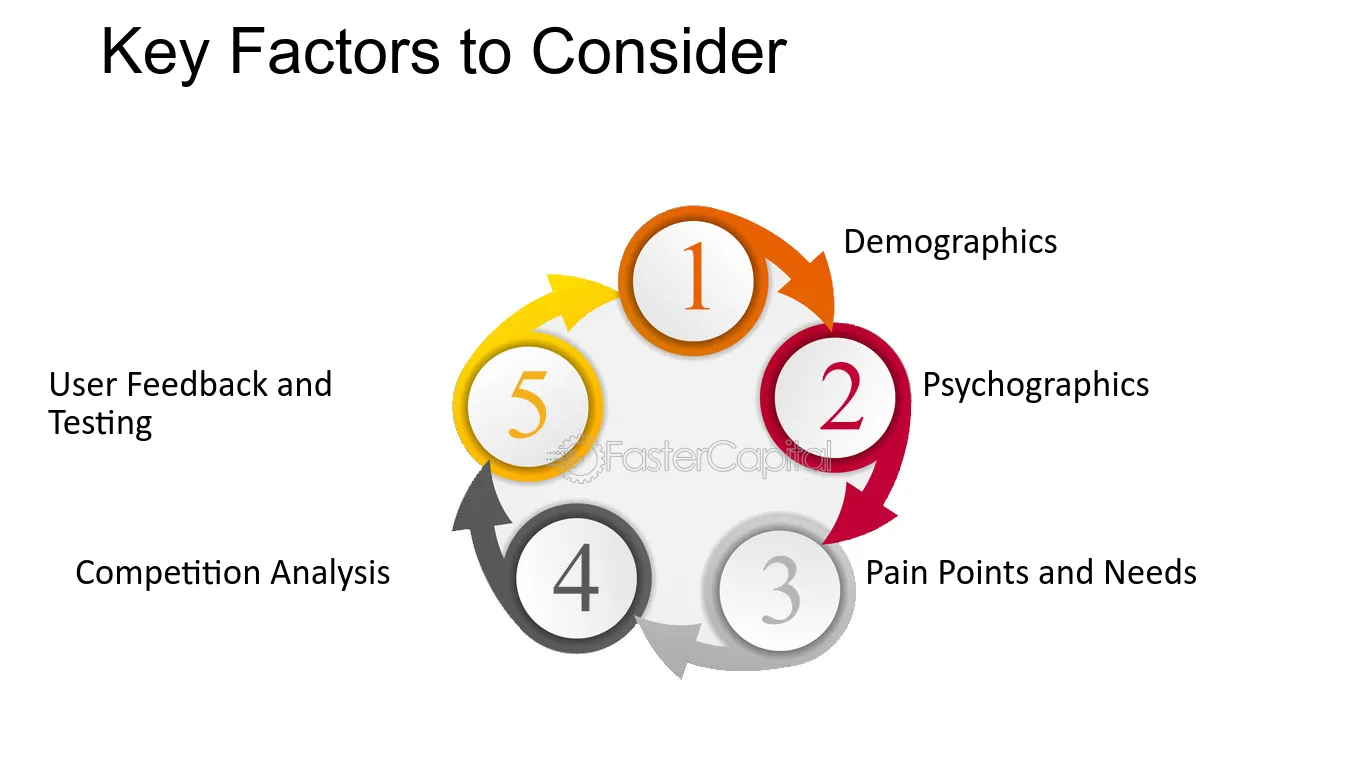 Key Factors to Consider

1

Demographics

2

Psychographics

3

Pain Points and Needs

4

Competition Analysis

5

User Feedback and Testing

FasterCapital